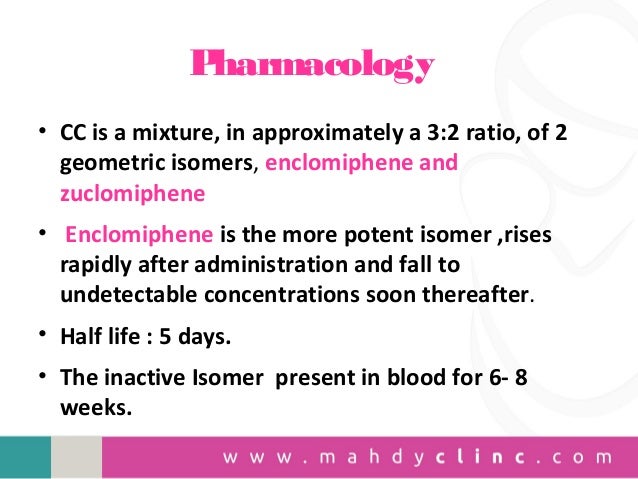 Pharmacology

• CC is a mixture, in approximately a 3:2 ratio, of 2 geometric isomers, enclomiphene and zuclomiphene

• Enclomiphene is the more potent isomer ,rises rapidly after administration and fall to undetectable concentrations soon thereafter.

• Half life : 5 days.

• The inactive Isomer present in blood for 6- 8 weeks.

www.mahdyclinc.com